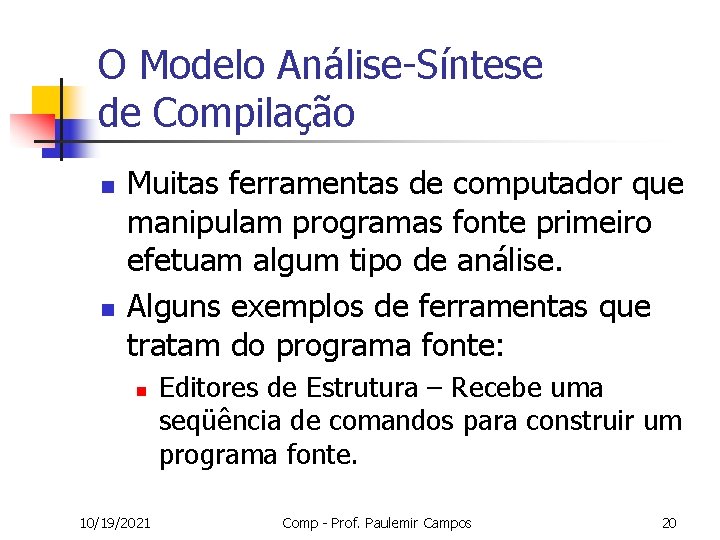 O Modelo Análise-Síntese de Compilação

Muitas ferramentas de computador que manipulam programas fonte primeiro efetuam algum tipo de análise.

Alguns exemplos de ferramentas que tratam do programa fonte:

Editores de Estrutura – Recebe uma seqüência de comandos para construir um programa fonte.

10/19/2021 Comp - Prof. Paulemir Campos 20